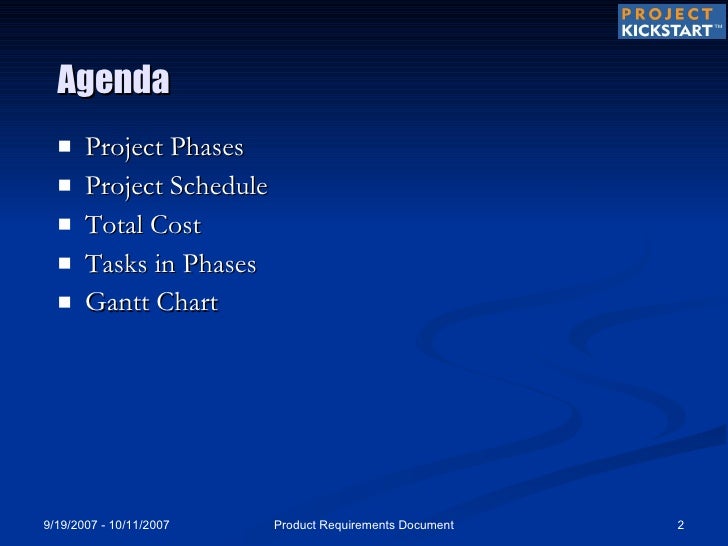 PROJECT KICKSTART™

Agenda

- Project Phases
- Project Schedule
- Total Cost
- Tasks in Phases
- Gantt Chart

9/19/2007 - 10/11/2007

Product Requirements Document

2